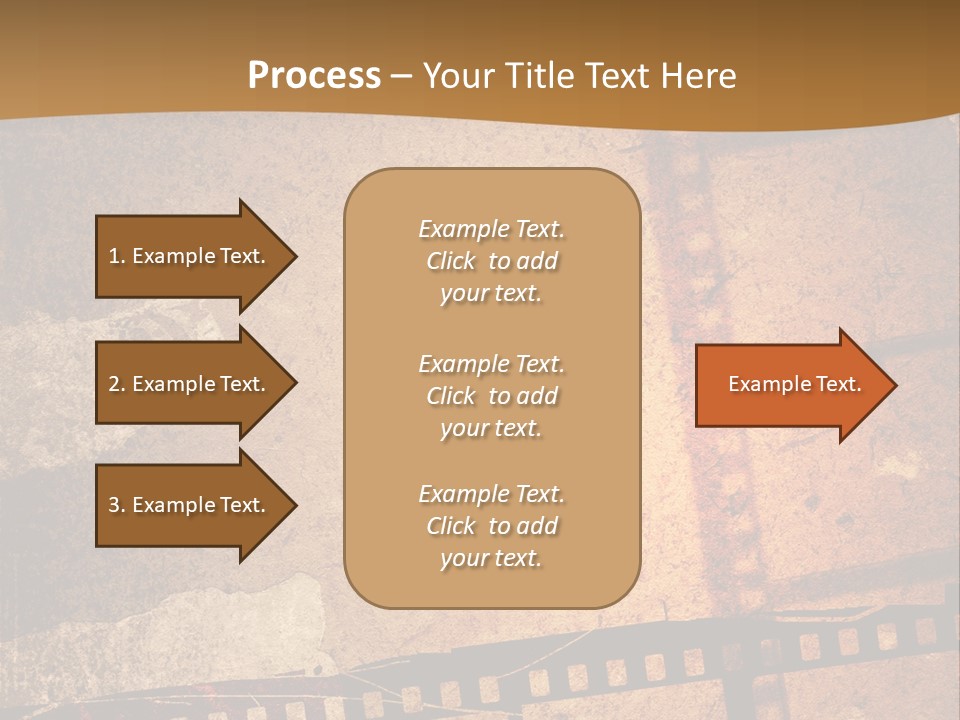 Process – Your Title Text Here

1. Example Text.

2. Example Text.

3. Example Text.

Example Text. Click to add your text.

Example Text. Click to add your text.

Example Text. Click to add your text.

Example Text.